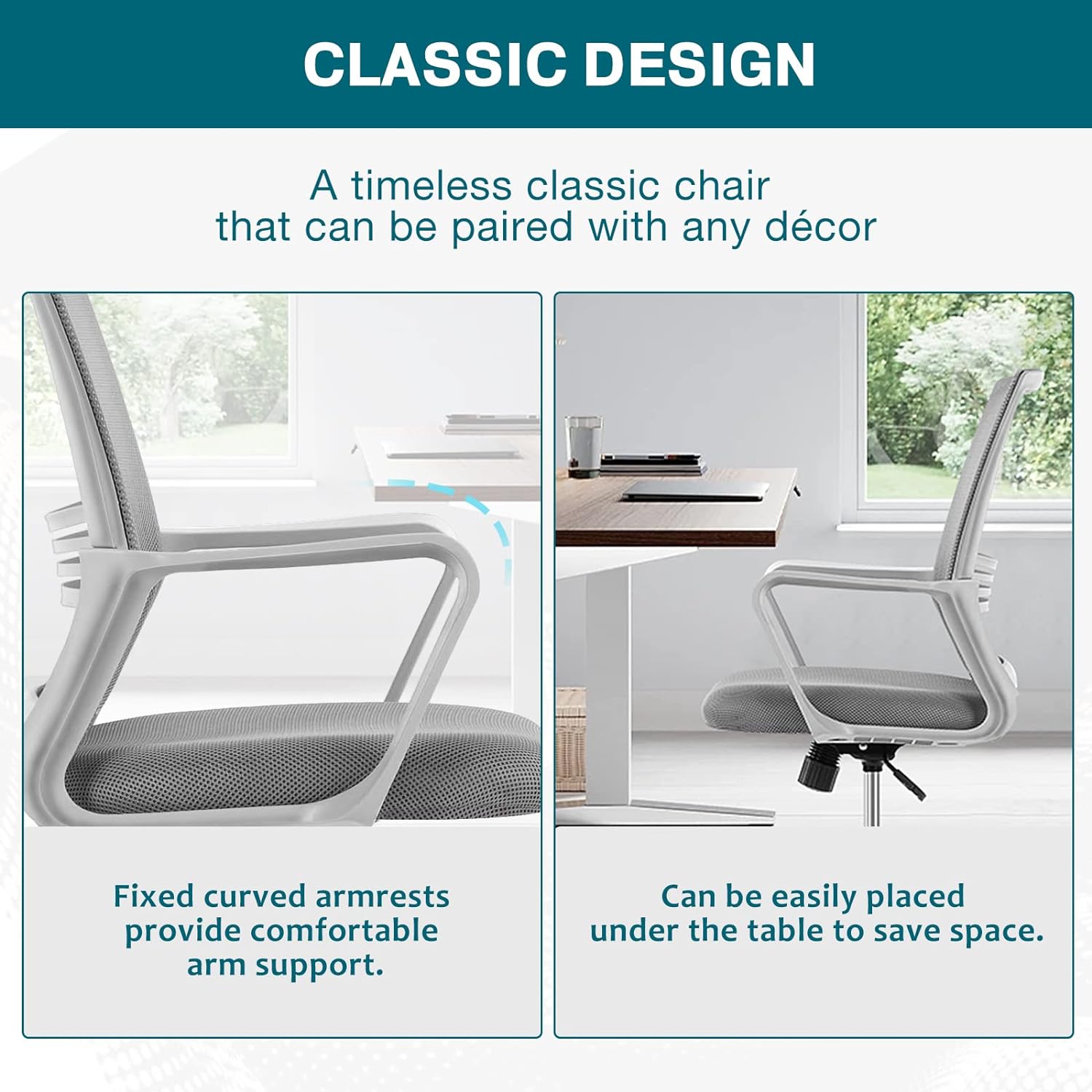 CLASSIC DESIGN

A timeless classic chair that can be paired with any décor

Fixed curved armrests provide comfortable arm support.

Can be easily placed under the table to save space.